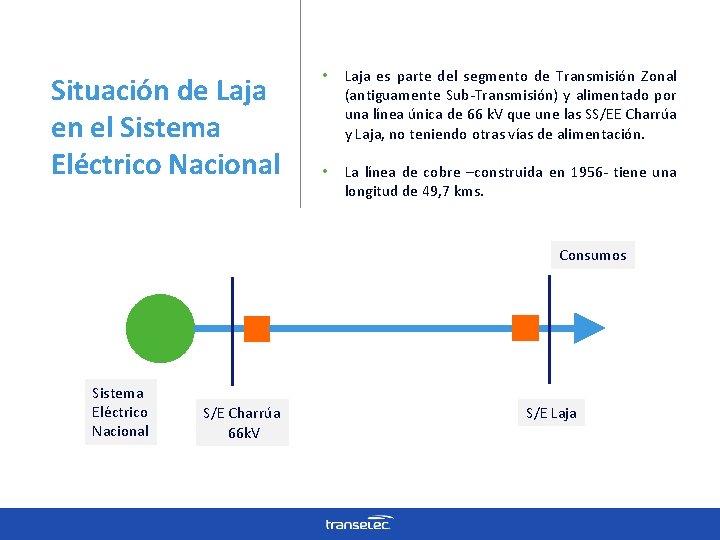 Situación de Laja en el Sistema Eléctrico Nacional

• Laja es parte del segmento de Transmisión Zonal (antiguamente Sub-Transmisión) y alimentado por una línea única de 66 kV que une las SS/EE Charrúa y Laja, no teniendo otras vías de alimentación.

• La línea de cobre –construida en 1956- tiene una longitud de 49,7 kms.

Consumos

Sistema Eléctrico Nacional

S/E Charrúa 66kV

S/E Laja

transelec